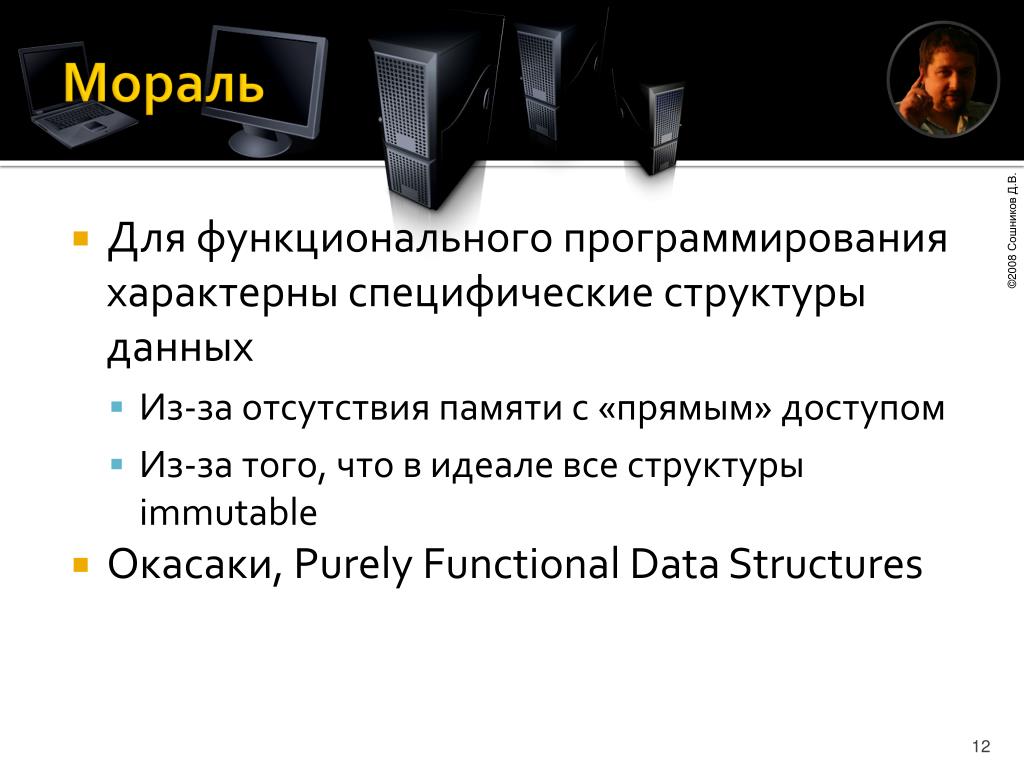 Мораль

©2008 Сошников Д.В.

Для функционального программирования характерны специфические структуры данных

Из-за отсутствия памяти с «прямым» доступом

Из-за того, что в идеале все структуры immutable

Окасаки, Purely Functional Data Structures

12